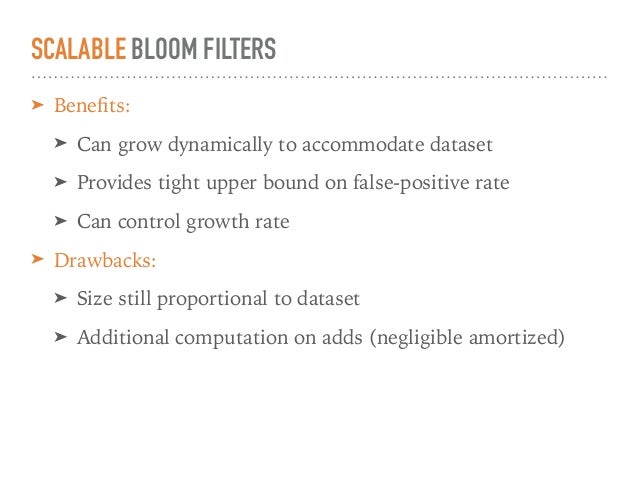 SCALABLE BLOOM FILTERS

➤ Benefits:

➤ Can grow dynamically to accommodate dataset

➤ Provides tight upper bound on false-positive rate

➤ Can control growth rate

➤ Drawbacks:

➤ Size still proportional to dataset

➤ Additional computation on adds (negligible amortized)